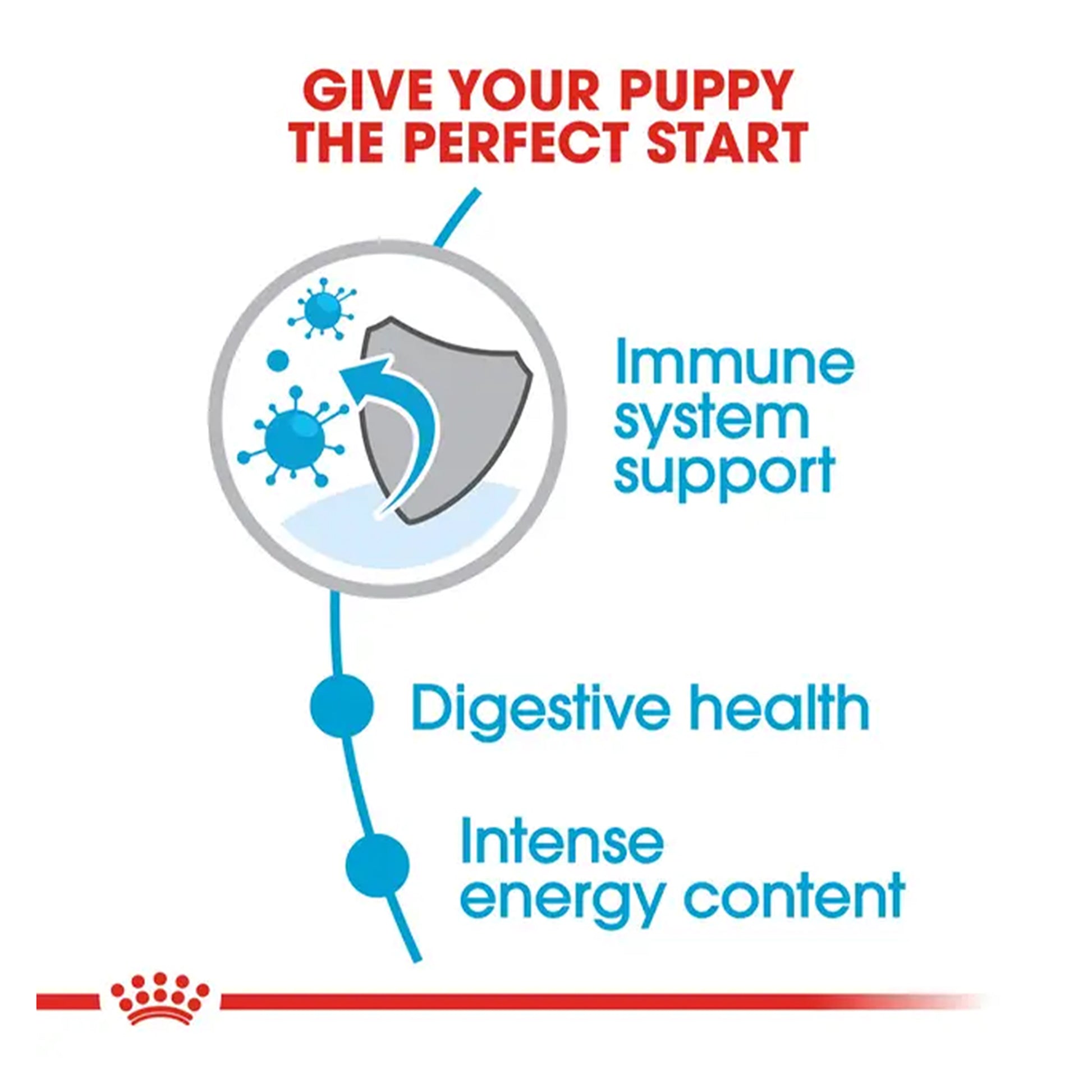 GIVE YOUR PUPPY THE PERFECT START

Immune system support

Digestive health

Intense energy content